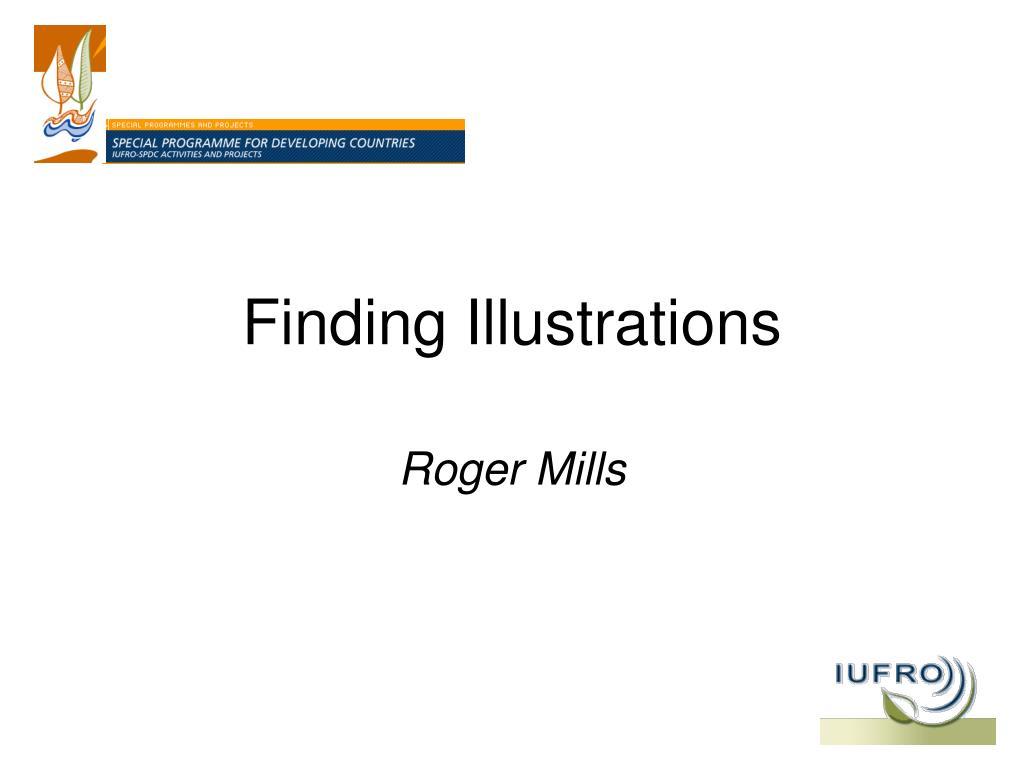 SPECIAL PROGRAMMES AND PROJECTS
SPECIAL PROGRAMME FOR DEVELOPING COUNTRIES
IUFRO-SPDC ACTIVITIES AND PROJECTS

Finding Illustrations

Roger Mills

IUFRO